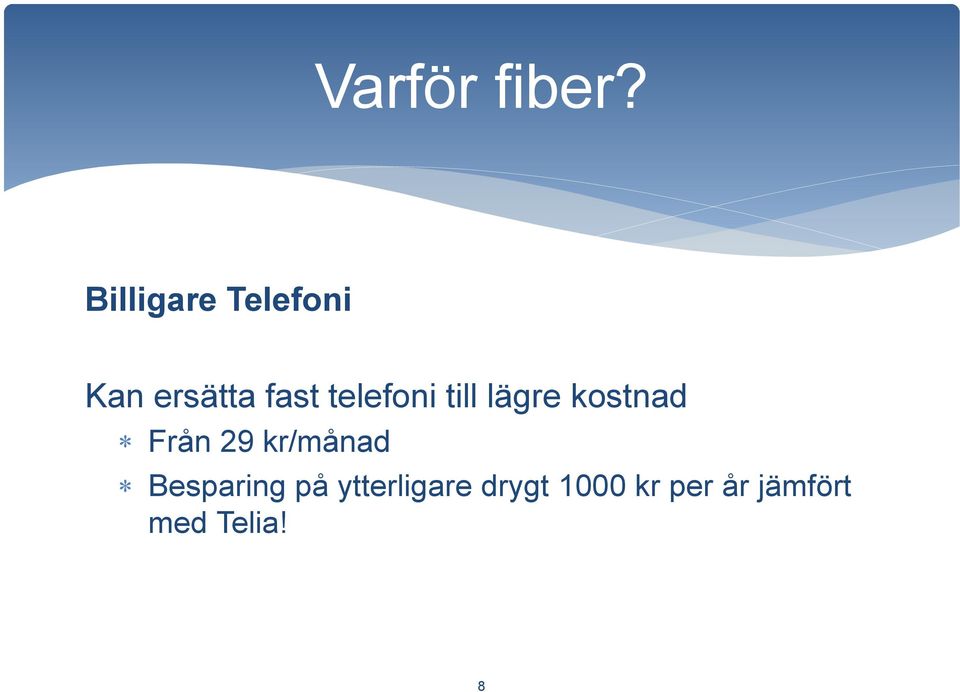 Varför fiber?

Billigare Telefoni

Kan ersätta fast telefoni till lägre kostnad

* Från 29 kr/månad
* Besparing på ytterligare drygt 1000 kr per år jämfört med Telia!

8